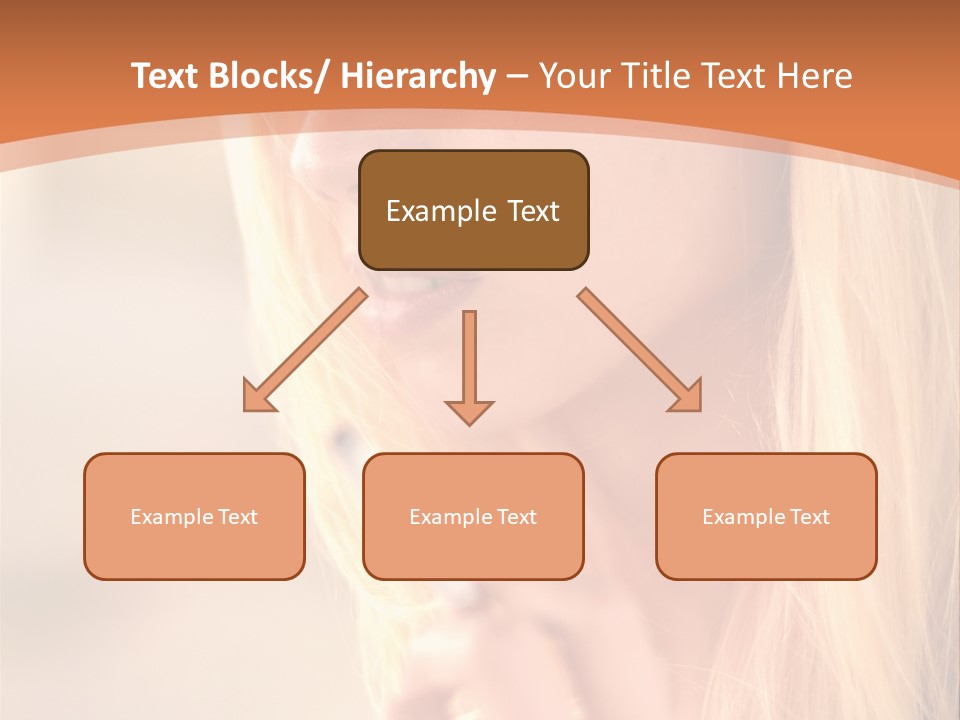 Text Blocks/ Hierarchy – Your Title Text Here

Example Text

Example Text

Example Text

Example Text